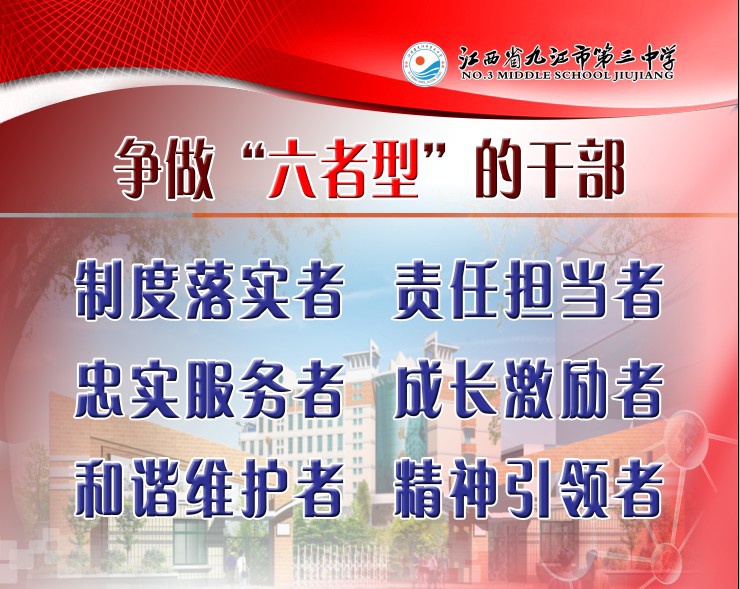 江西省九江市第三中学
NO.3 MIDDLE SCHOOL JIUJIANG

争做“六者型”的干部

制度落实者 责任担当者
忠实服务者 成长激励者
和谐维护者 精神引领者